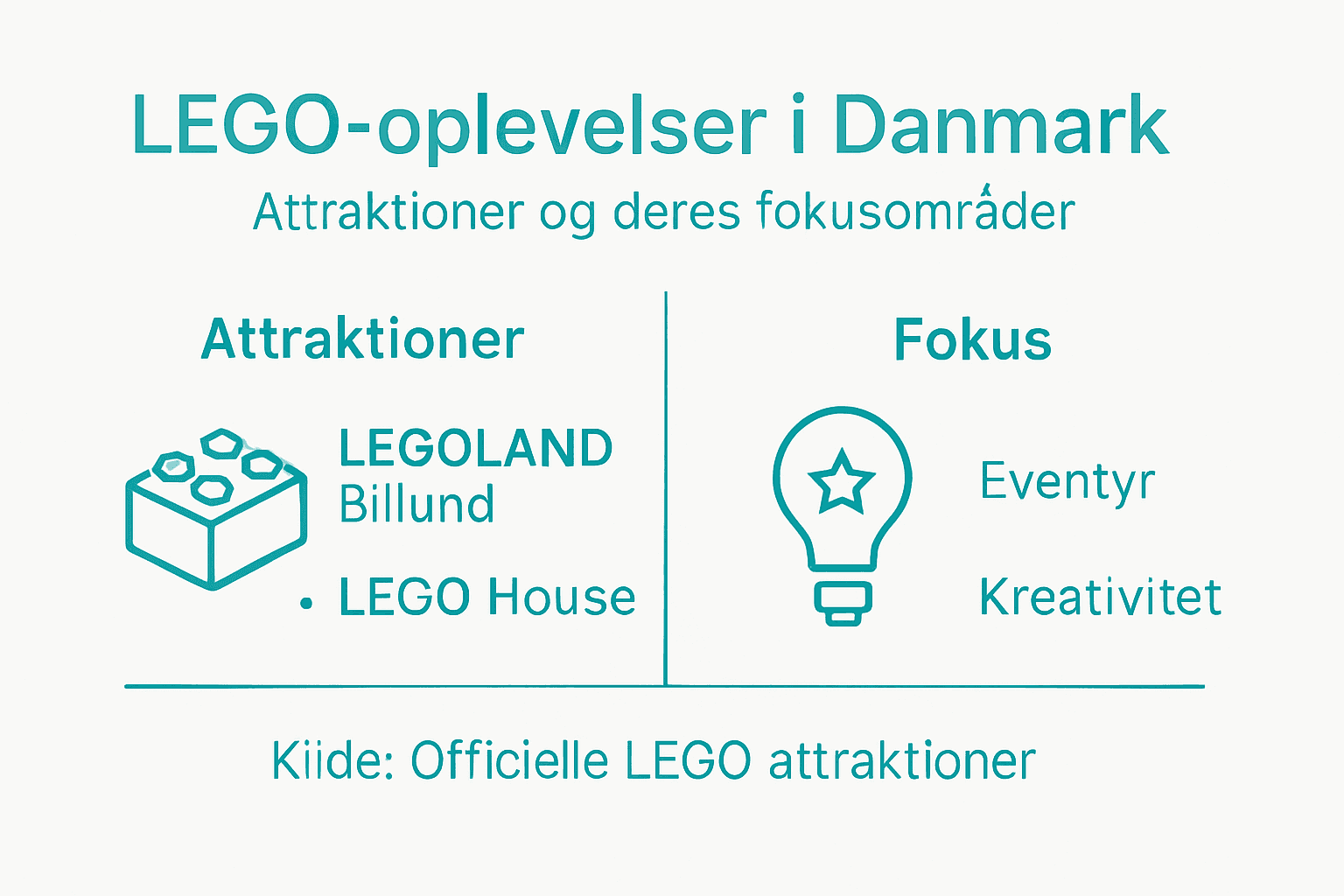 LEGO-oplevelser i Danmark

Attraktioner og deres fokusområder

Attraktioner

LEGOLAND
Billund

• LEGO House

Fokus

Eventyr

Kreativitet

Kiide: Officielle LEGO attraktioner